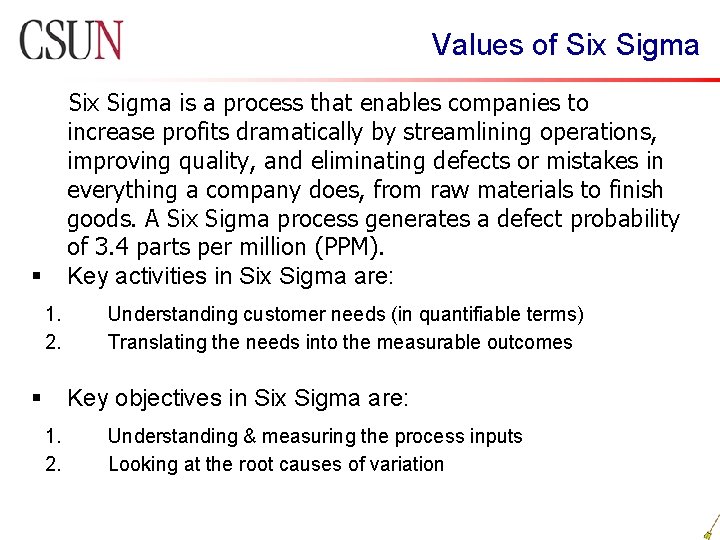 CSUN

Values of Six Sigma

Six Sigma is a process that enables companies to increase profits dramatically by streamlining operations, improving quality, and eliminating defects or mistakes in everything a company does, from raw materials to finish goods. A Six Sigma process generates a defect probability of 3.4 parts per million (PPM).

▪ Key activities in Six Sigma are:

1. Understanding customer needs (in quantifiable terms)
2. Translating the needs into the measurable outcomes

▪ Key objectives in Six Sigma are:

1. Understanding & measuring the process inputs
2. Looking at the root causes of variation